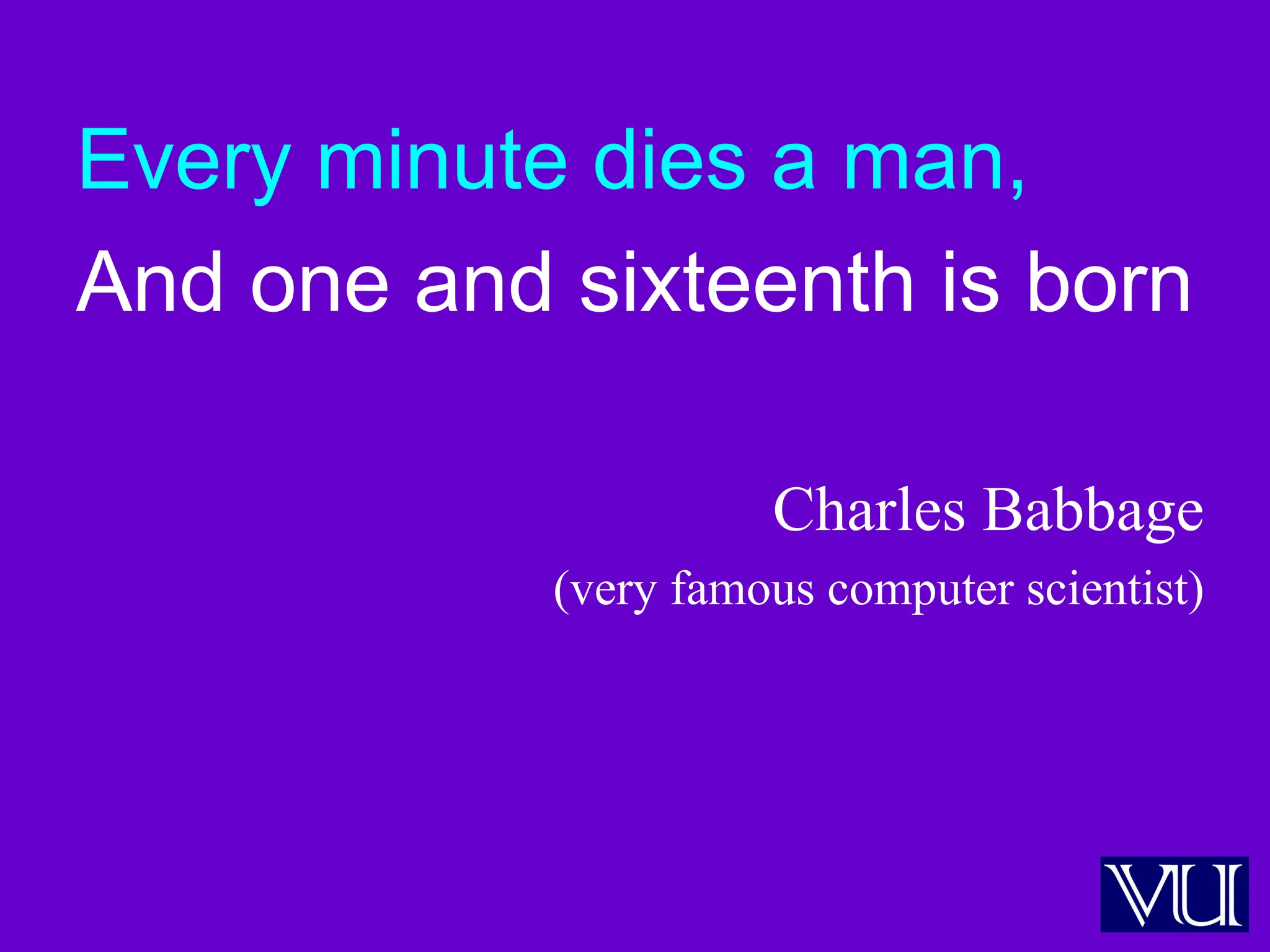 Every minute dies a man,
And one and sixteenth is born

Charles Babbage
(very famous computer scientist)

VU